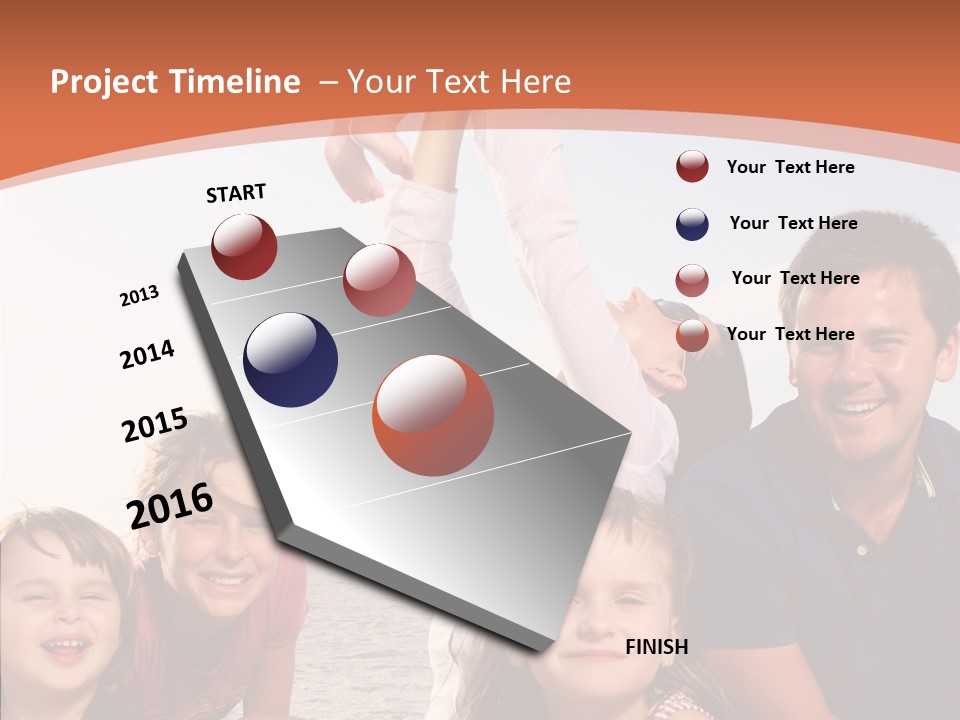 Project Timeline – Your Text Here

START

2013

2014

2015

2016

FINISH

Your Text Here

Your Text Here

Your Text Here

Your Text Here